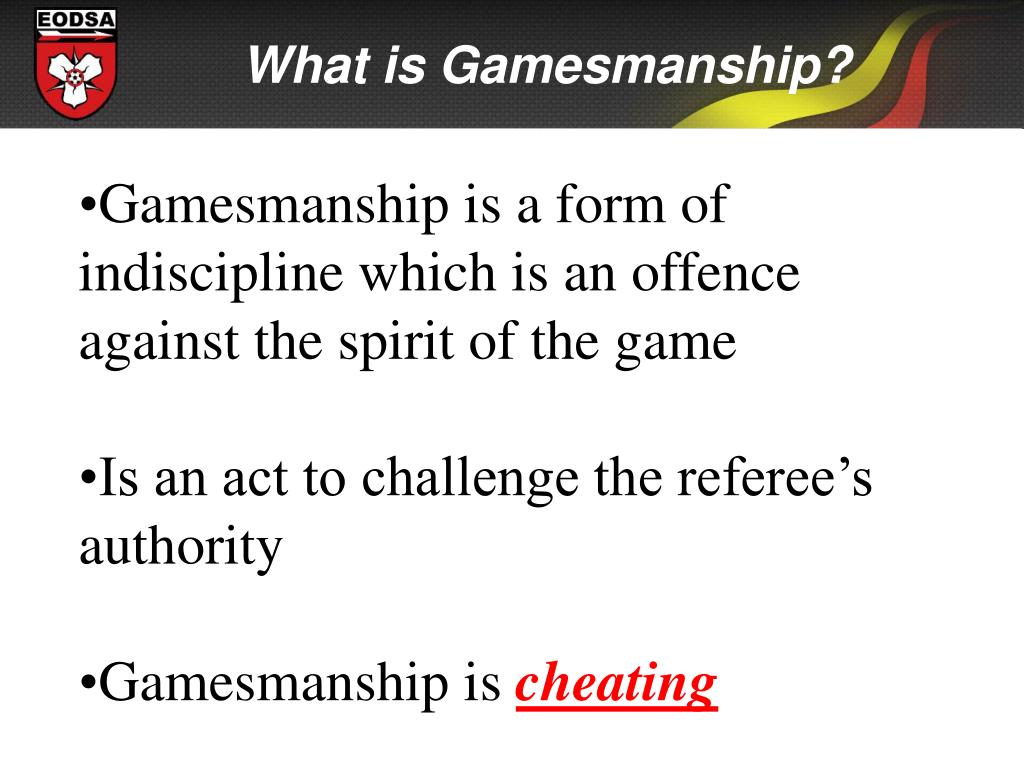 EODSA

What is Gamesmanship?

•Gamesmanship is a form of indiscipline which is an offence against the spirit of the game

•Is an act to challenge the referee's authority

•Gamesmanship is cheating